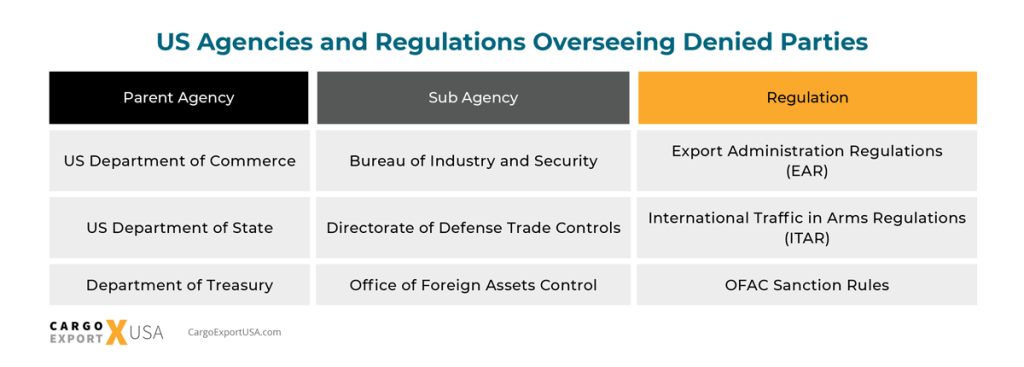 US Agencies and Regulations Overseeing Denied Parties

| Parent Agency | Sub Agency | Regulation |
|---|---|---|
| US Department of Commerce | Bureau of Industry and Security | Export Administration Regulations (EAR) |
| US Department of State | Directorate of Defense Trade Controls | International Traffic in Arms Regulations (ITAR) |
| Department of Treasury | Office of Foreign Assets Control | OFAC Sanction Rules |

CARGO EXPORT X USA CargoExportUSA.com